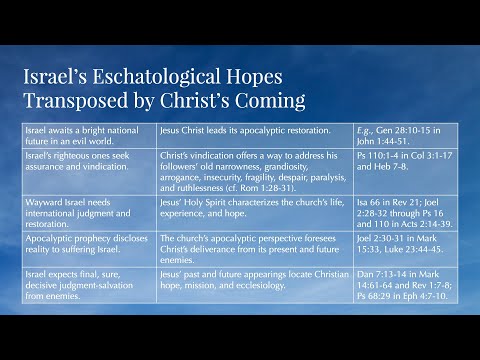 Israel's Eschatological Hopes Transposed by Christ's Coming

| | | |
|---|---|---|
| Israel awaits a bright national future in an evil world. | Jesus Christ leads its apocalyptic restoration. | E.g., Gen 28:10-15 in John 1:44-51. |
| Israel's righteous ones seek assurance and vindication. | Christ's vindication offers a way to address his followers' old narrowness, grandiosity, arrogance, insecurity, fragility, despair, paralysis, and ruthlessness (cf. Rom 1:28-31). | Ps 110:1-4 in Col 3:1-17 and Heb 7-8. |
| Wayward Israel needs international judgment and restoration. | Jesus' Holy Spirit characterizes the church's life, experience, and hope. | Isa 66 in Rev 21; Joel 2:28-32 through Ps 16 and 110 in Acts 2:14-39. |
| Apocalyptic prophecy discloses reality to suffering Israel. | The church's apocalyptic perspective foresees Christ's deliverance from its present and future enemies. | Joel 2:30-31 in Mark 15:33, Luke 23:44-45. |
| Israel expects final, sure, decisive judgment-salvation from enemies. | Jesus' past and future appearings locate Christian hope, mission, and ecclesiology. | Dan 7:13-14 in Mark 14:61-64 and Rev 1:7-8; Ps 68:29 in Eph 4:7-10. |